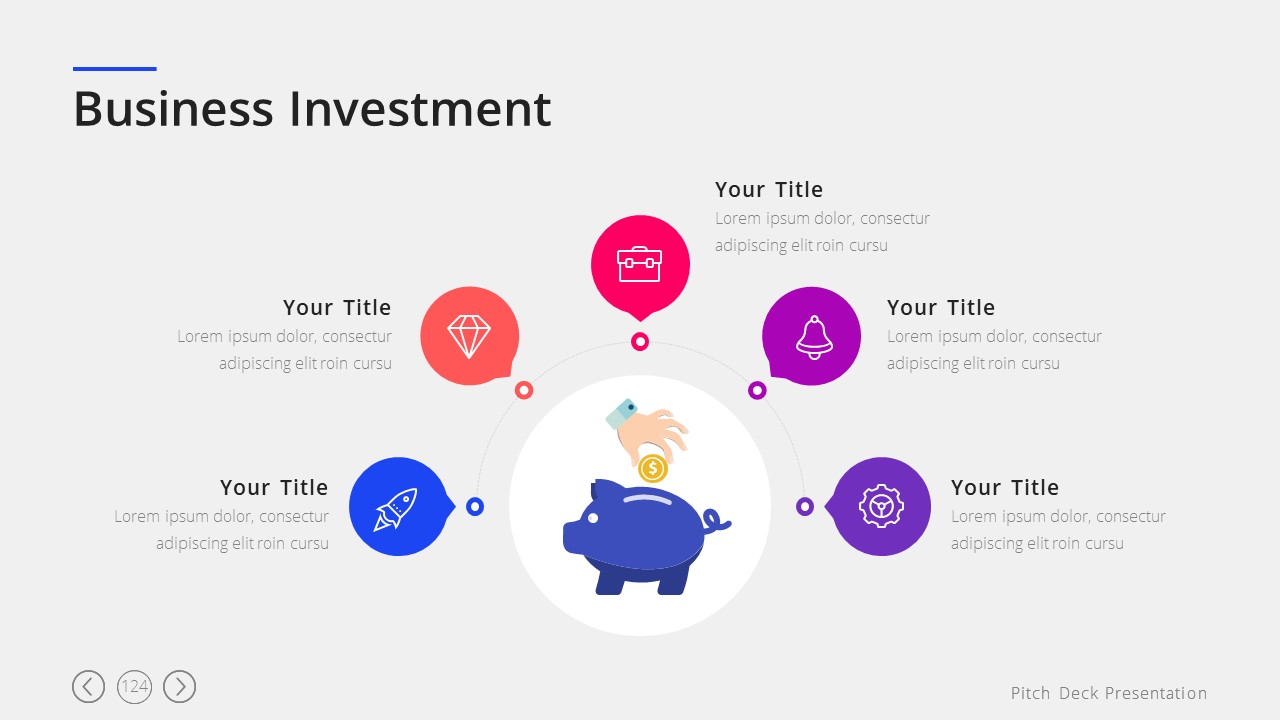 Business Investment

Your Title
Lorem ipsum dolor, consectur adipiscing elit roin cursu

Your Title
Lorem ipsum dolor, consectur adipiscing elit roin cursu

Your Title
Lorem ipsum dolor, consectur adipiscing elit roin cursu

Your Title
Lorem ipsum dolor, consectur adipiscing elit roin cursu

Your Title
Lorem ipsum dolor, consectur adipiscing elit roin cursu

124

Pitch Deck Presentation